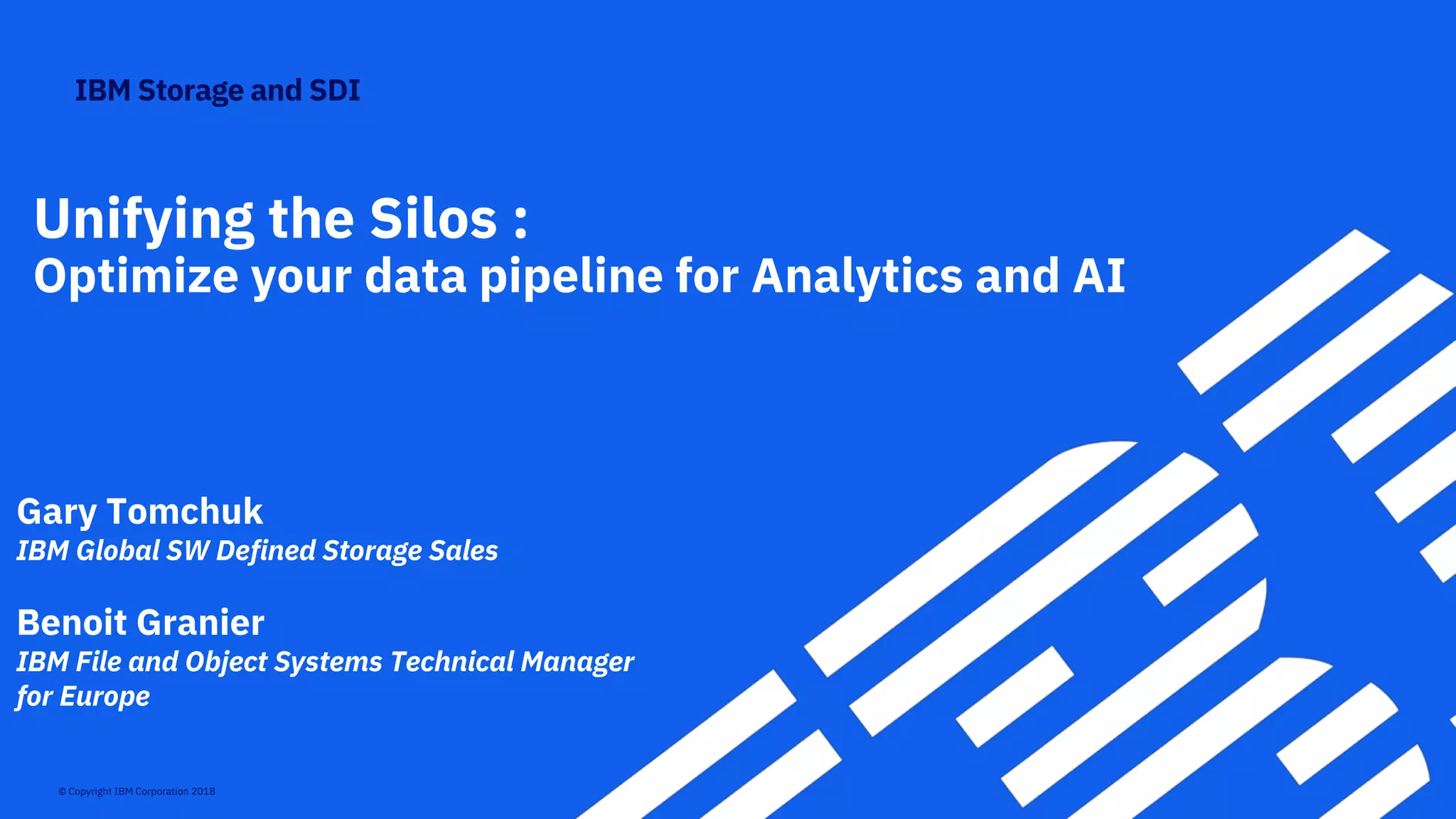 IBM Storage and SDI

Unifying the Silos :
Optimize your data pipeline for Analytics and AI

Gary Tomchuk
IBM Global SW Defined Storage Sales

Benoit Granier
IBM File and Object Systems Technical Manager for Europe

© Copyright IBM Corporation 2018